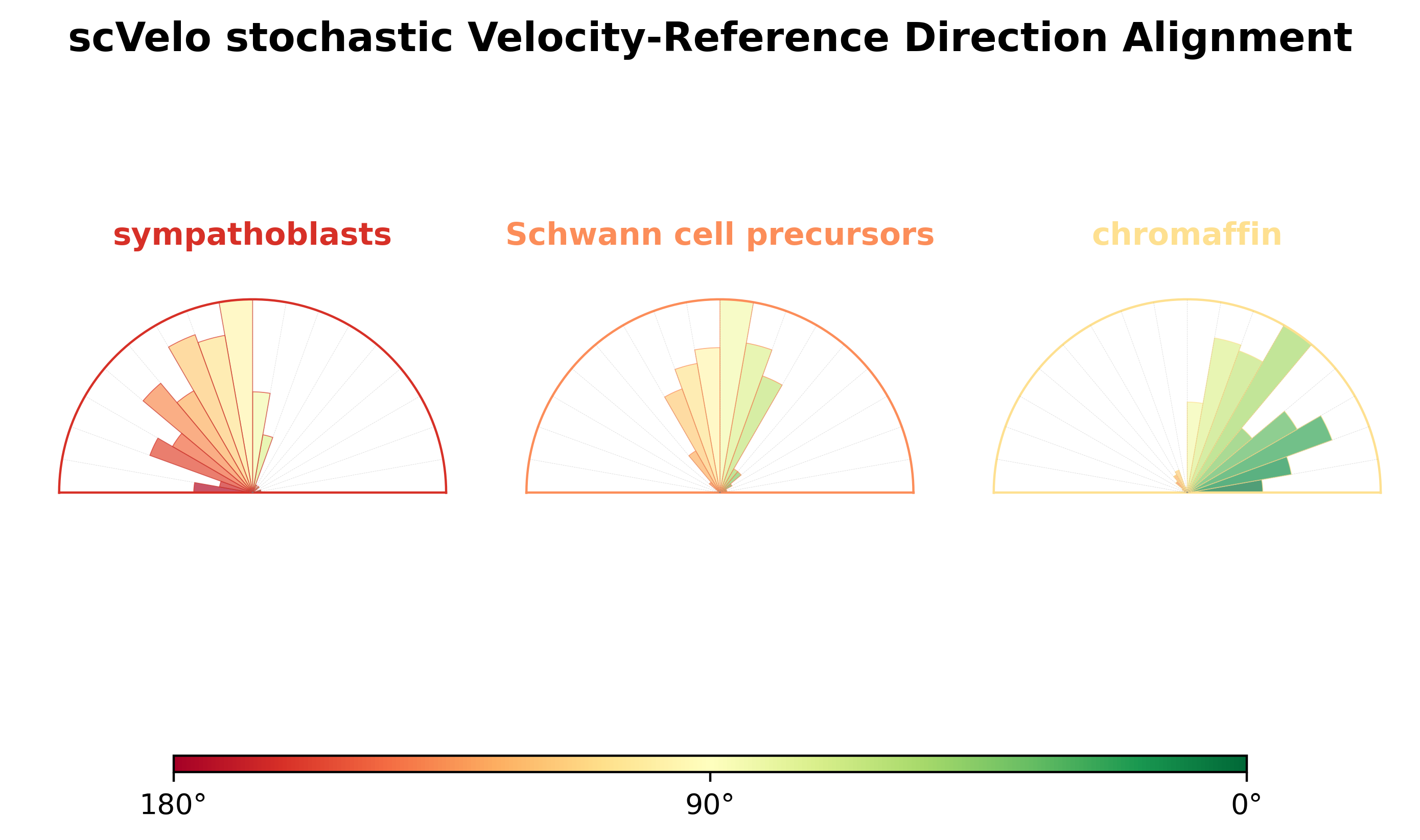 scVelo stochastic Velocity-Reference Direction Alignment

sympathoblasts

Schwann cell precursors

chromaffin

180°

90°

0°